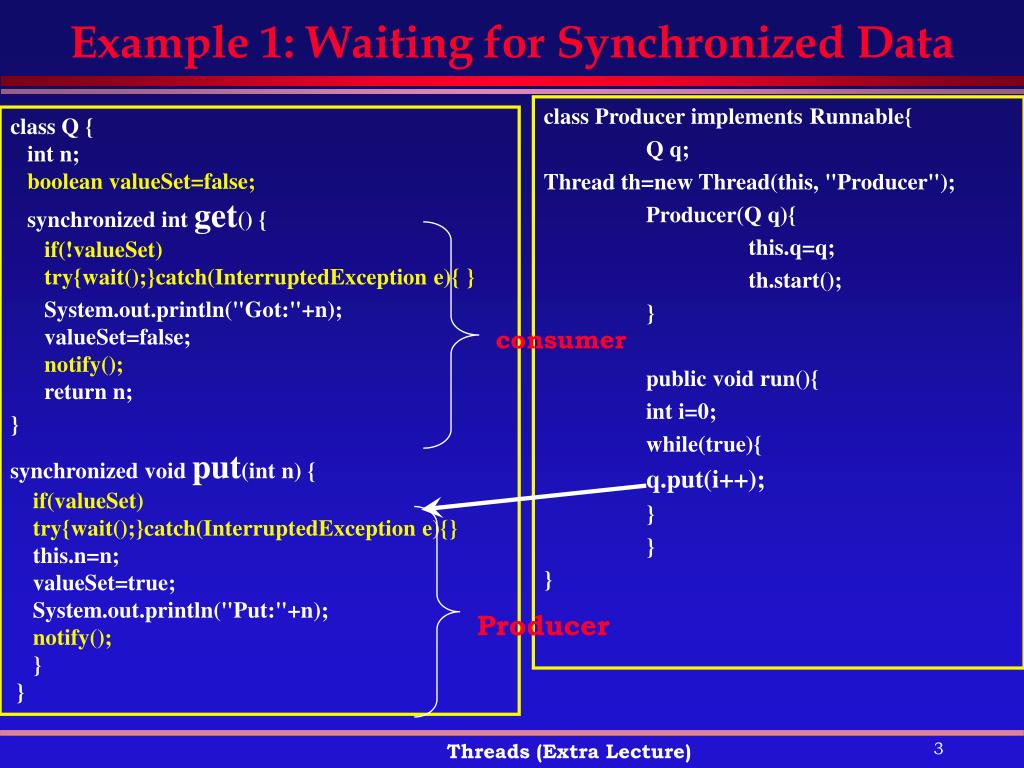 Example 1: Waiting for Synchronized Data

class Q {
int n;
boolean valueSet=false;
synchronized int get() {
if(!valueSet)
try{wait();}catch(InterruptedException e){ }
System.out.println("Got:"+n);
valueSet=false;
notify();
return n;
}
synchronized void put(int n) {
if(valueSet)
try{wait();}catch(InterruptedException e){}
this.n=n;
valueSet=true;
System.out.println("Put:"+n);
notify();
}
}

consumer

Producer

class Producer implements Runnable{
Q q;
Thread th=new Thread(this, "Producer");
Producer(Q q){
this.q=q;
th.start();
}
public void run(){
int i=0;
while(true){
q.put(i++);
}
}
}

Threads (Extra Lecture)

3